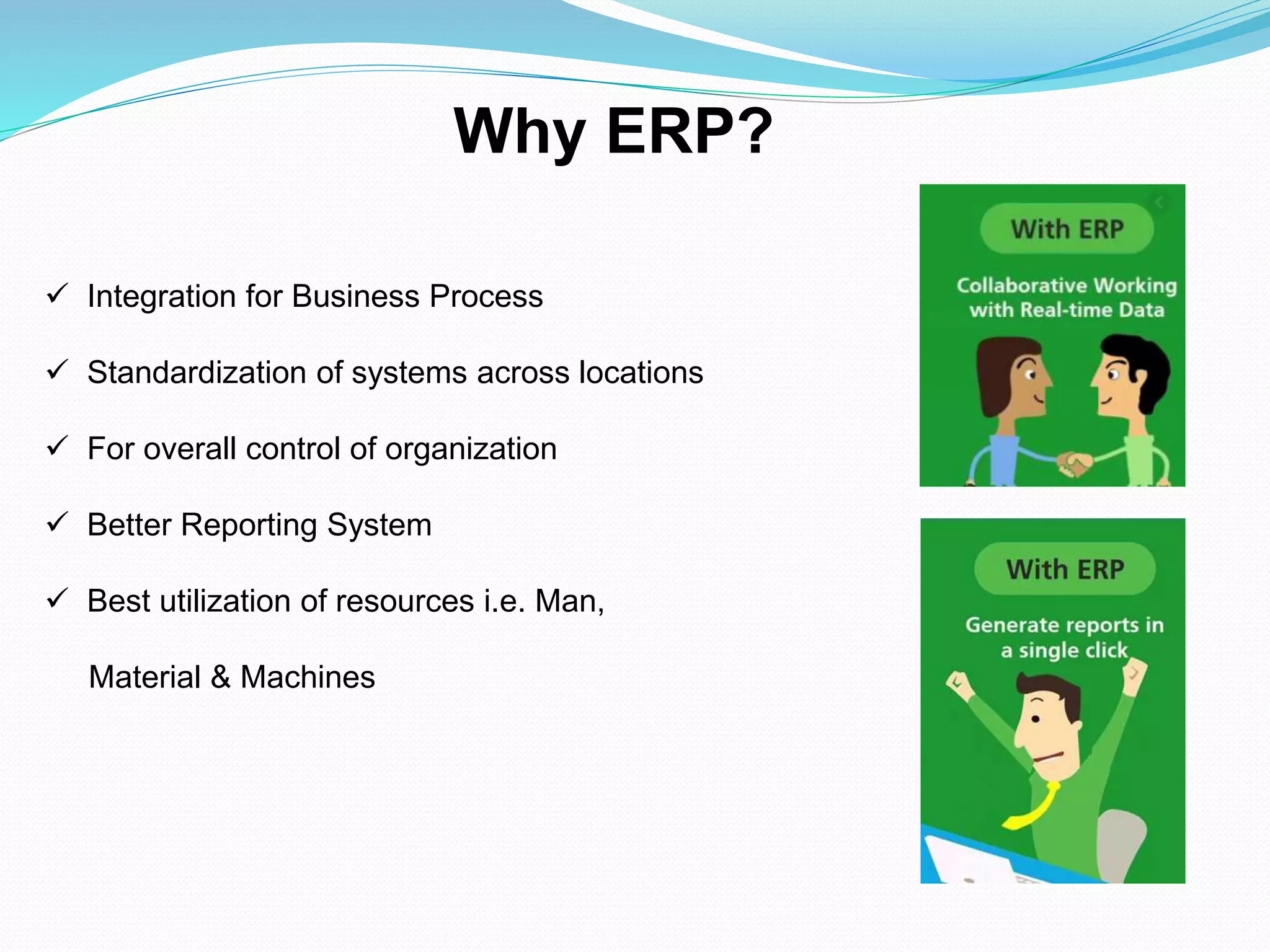 Why ERP?

✓ Integration for Business Process

✓ Standardization of systems across locations

✓ For overall control of organization

✓ Better Reporting System

✓ Best utilization of resources i.e. Man, Material & Machines

With ERP

Collaborative Working with Real-time Data

With ERP

Generate reports in a single click